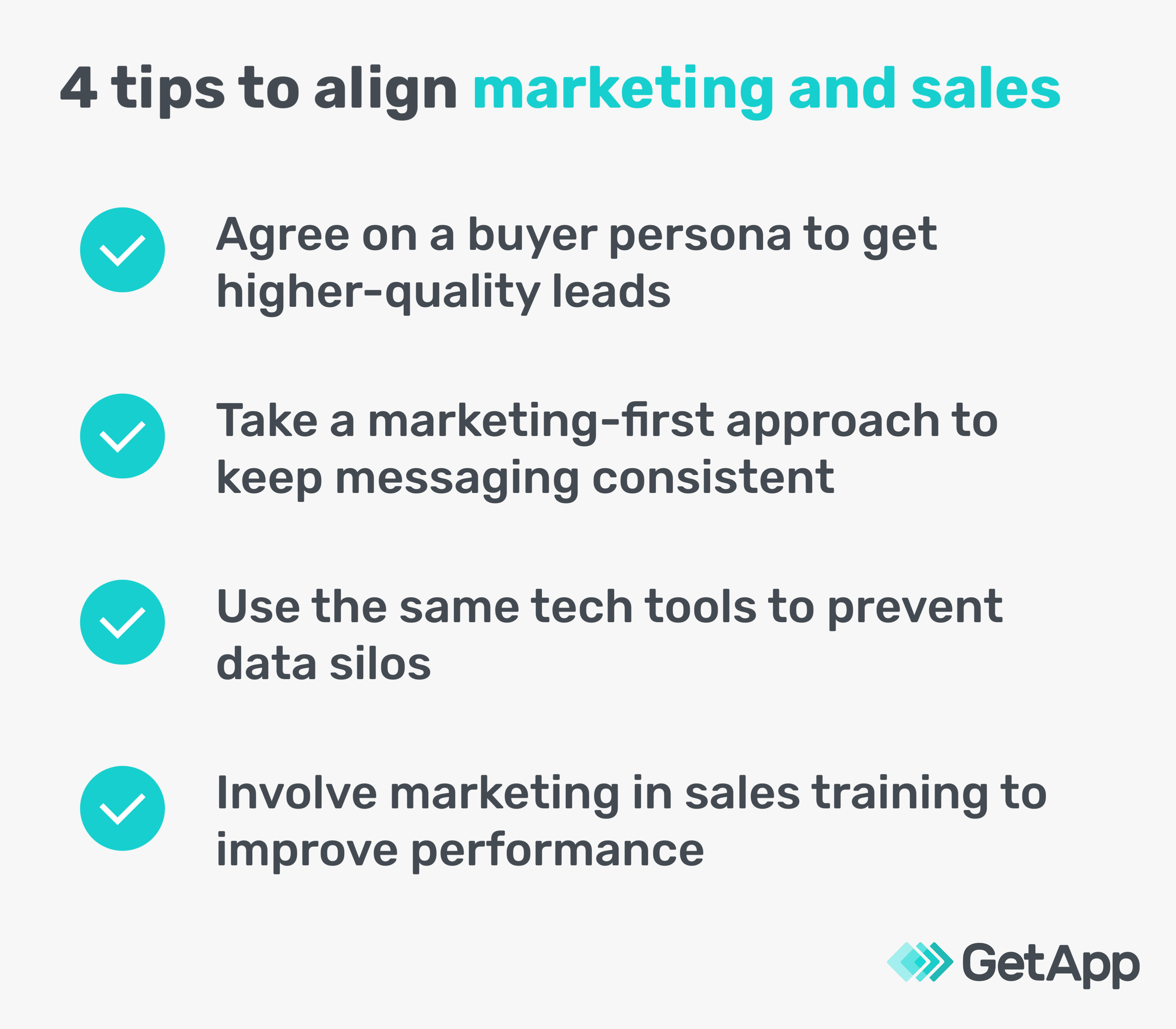 4 tips to align marketing and sales

Agree on a buyer persona to get higher-quality leads

Take a marketing-first approach to keep messaging consistent

Use the same tech tools to prevent data silos

Involve marketing in sales training to improve performance

GetApp